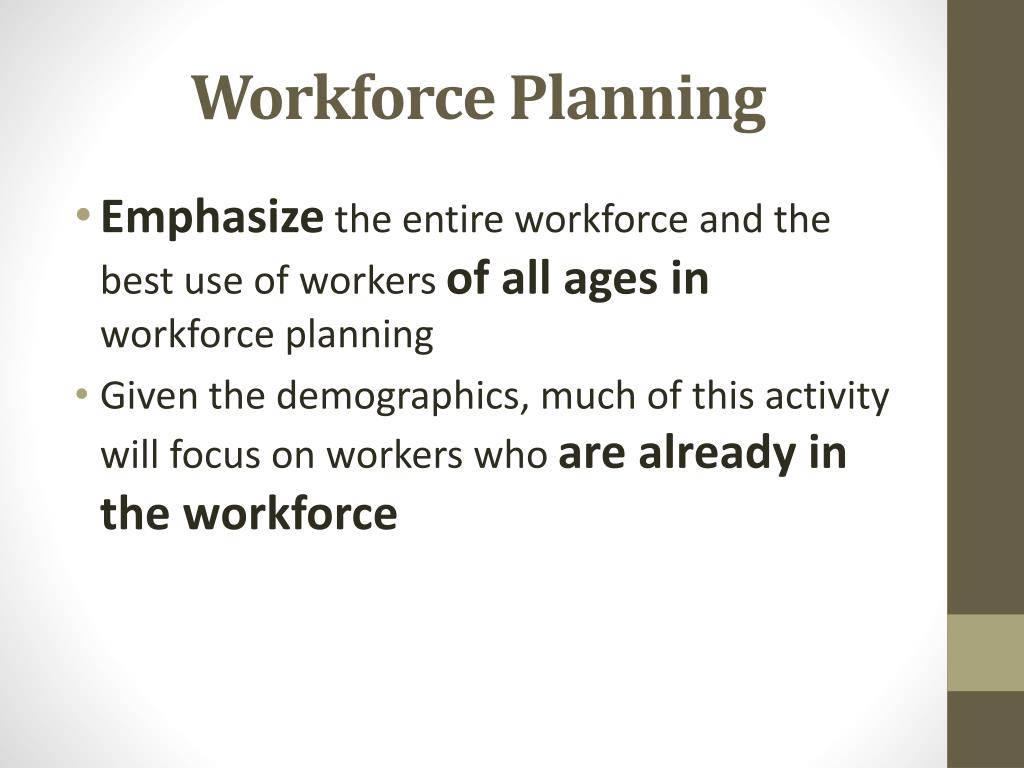 Workforce Planning

• Emphasize the entire workforce and the best use of workers of all ages in workforce planning
• Given the demographics, much of this activity will focus on workers who are already in the workforce